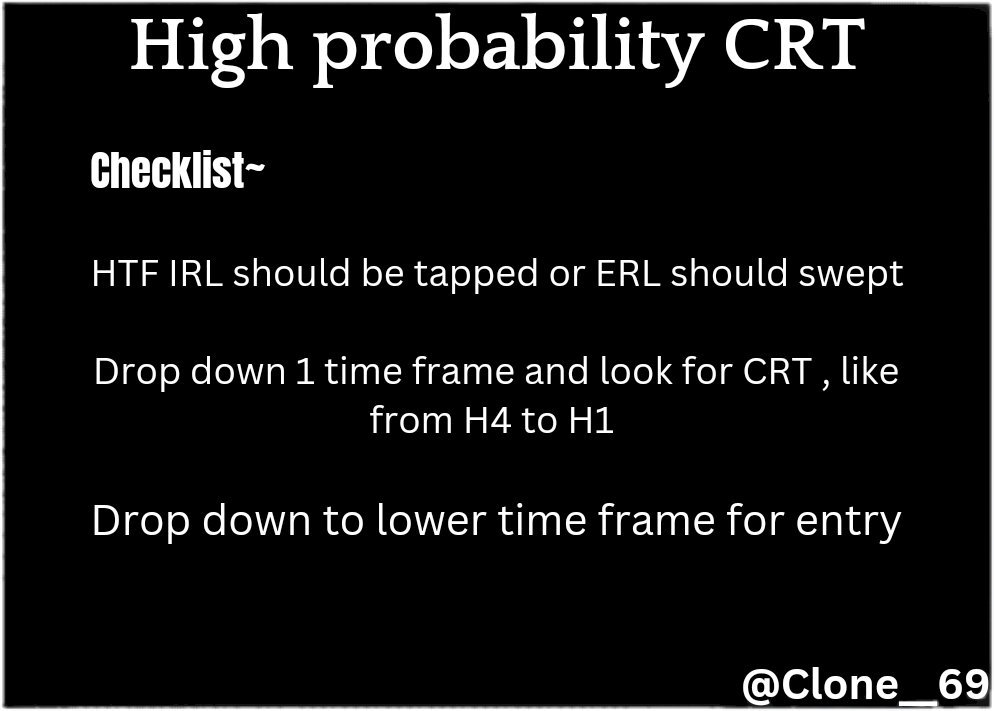 High probability CRT

Checklist~

HTF IRL should be tapped or ERL should swept

Drop down 1 time frame and look for CRT , like from H4 to H1

Drop down to lower time frame for entry

@Clone__69